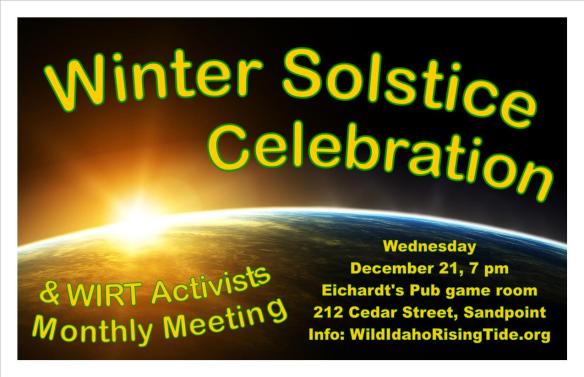 Winter Solstice Celebration

& WIRT Activists Monthly Meeting

Wednesday
December 21, 7 pm
Eichardt's Pub game room
212 Cedar Street, Sandpoint
Info: WildIdahoRisingTide.org